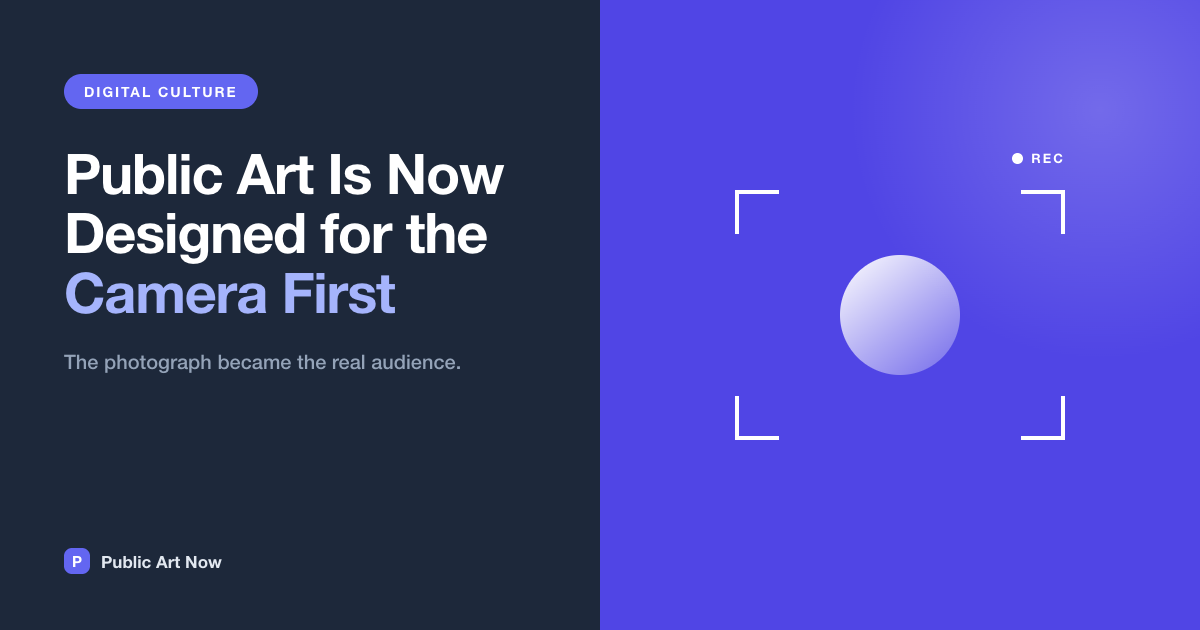 DIGITAL CULTURE

Public Art Is Now Designed for the Camera First

The photograph became the real audience.

P Public Art Now

REC